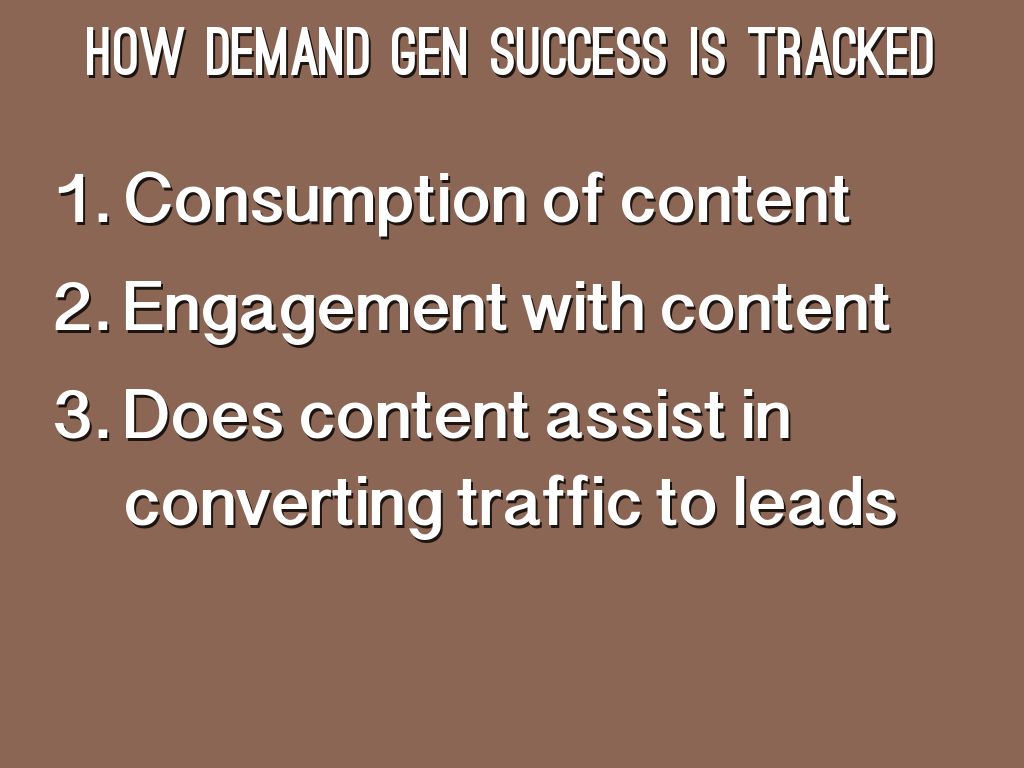 HOW DEMAND GEN SUCCESS IS TRACKED

1. Consumption of content
2. Engagement with content
3. Does content assist in converting traffic to leads